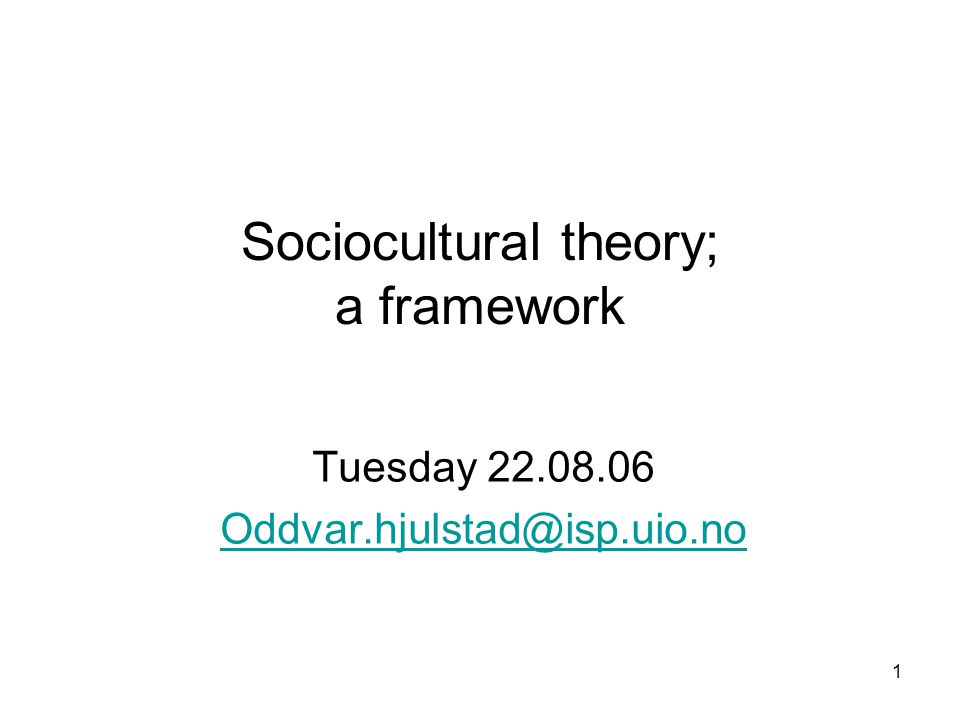 Sociocultural theory;
a framework

Tuesday 22.08.06

Oddvar.hjulstad@isp.uio.no

1